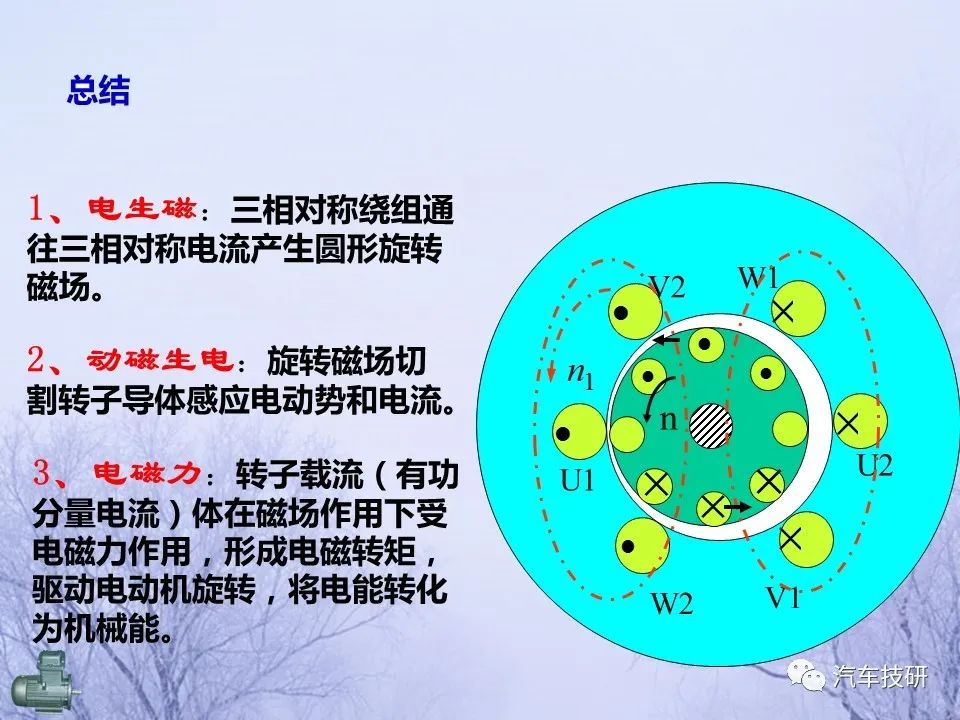 总结

1、电生磁：三相对称绕组通往三相对称电流产生圆形旋转磁场。

2、动磁生电：旋转磁场切割转子导体感应电动势和电流。

3、电磁力：转子载流（有功分量电流）体在磁场作用下受电磁力作用，形成电磁转矩，驱动电动机旋转，将电能转化为机械能。

V2
W1
$n_1$
n
U1
U2
W2
V1

汽车技研